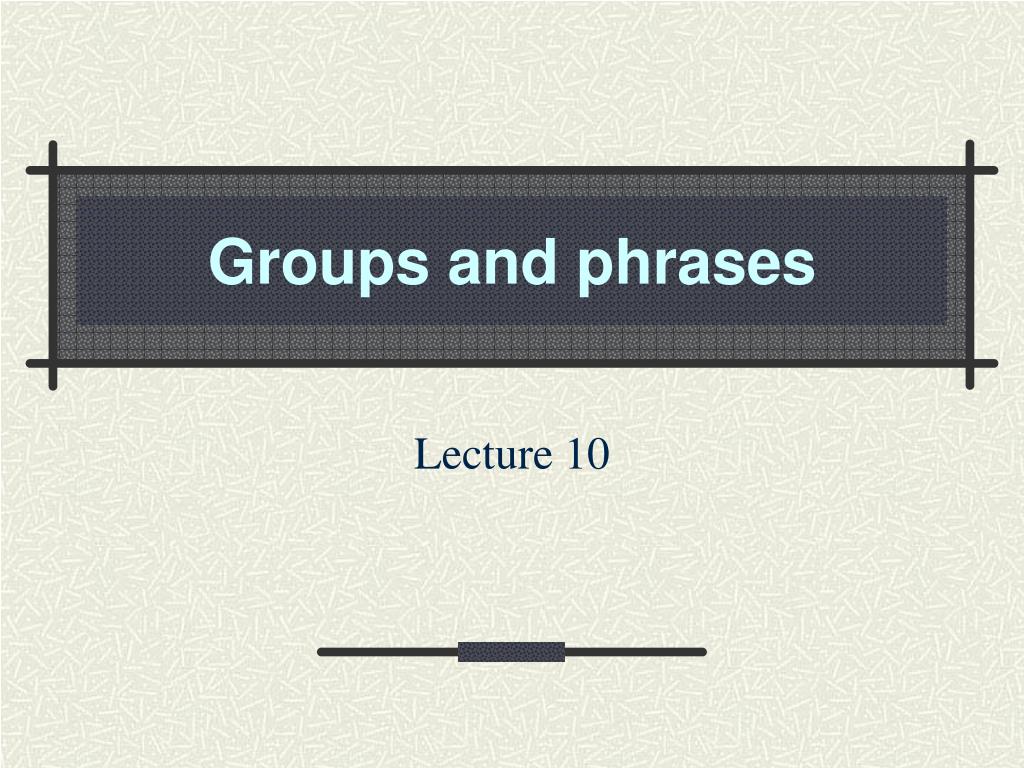 Groups and phrases

Lecture 10